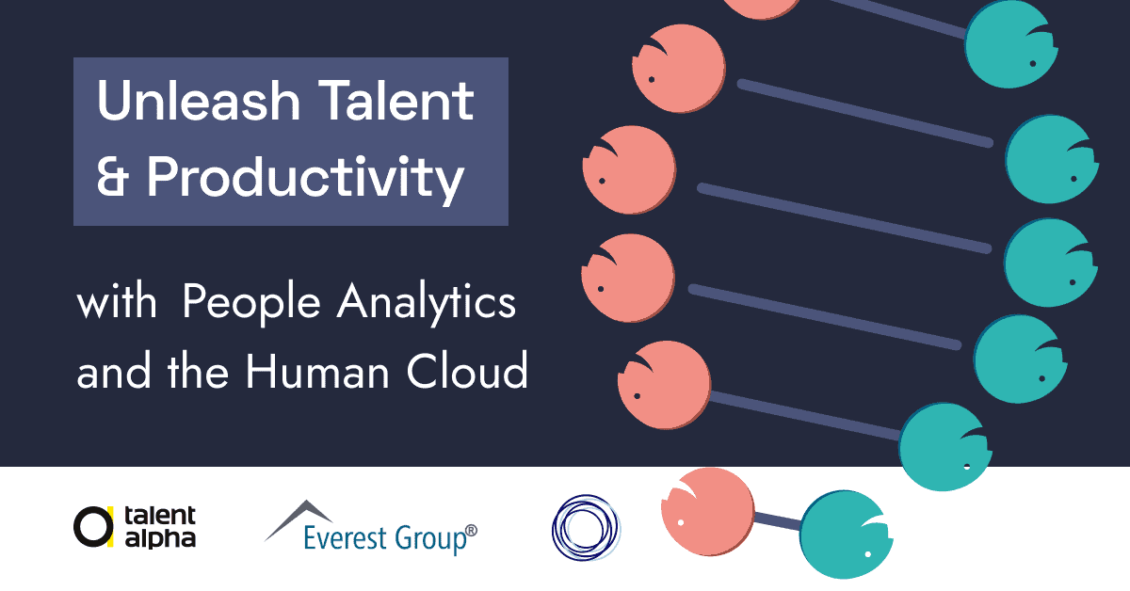 Unleash Talent & Productivity

with People Analytics and the Human Cloud

talent alpha

Everest Group®